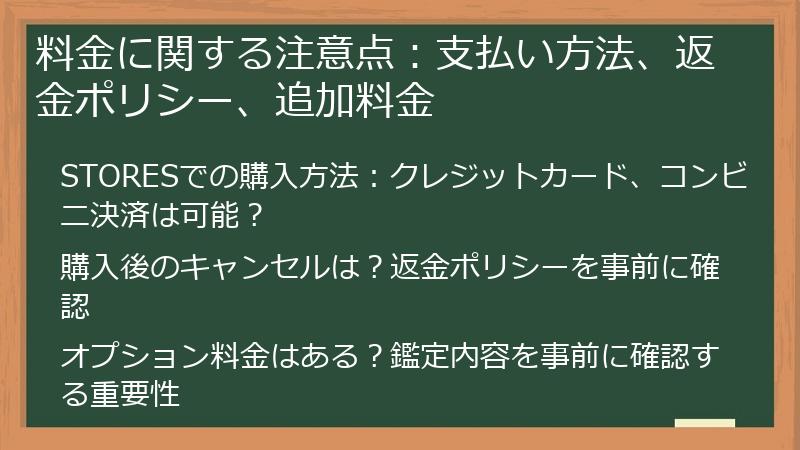 料金に関する注意点：支払い方法、返金ポリシー、追加料金

STORESでの購入方法：クレジットカード、コンビニ決済は可能？

購入後のキャンセルは？返金ポリシーを事前に確認

オプション料金はある？鑑定内容を事前に確認する重要性